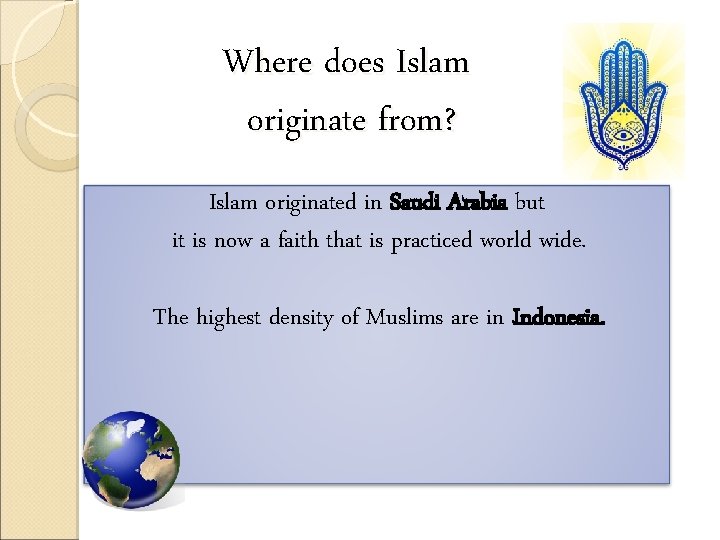 Where does Islam originate from?

Islam originated in Saudi Arabia but it is now a faith that is practiced world wide.

The highest density of Muslims are in Indonesia.